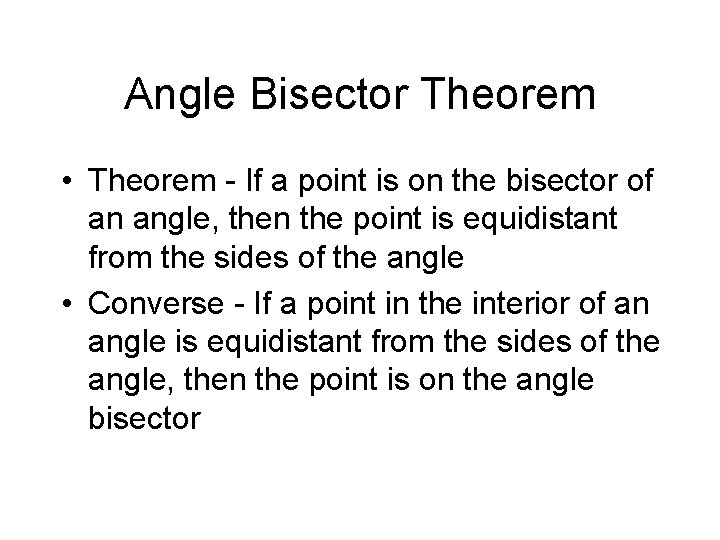 Angle Bisector Theorem

• Theorem - If a point is on the bisector of an angle, then the point is equidistant from the sides of the angle

• Converse - If a point in the interior of an angle is equidistant from the sides of the angle, then the point is on the angle bisector